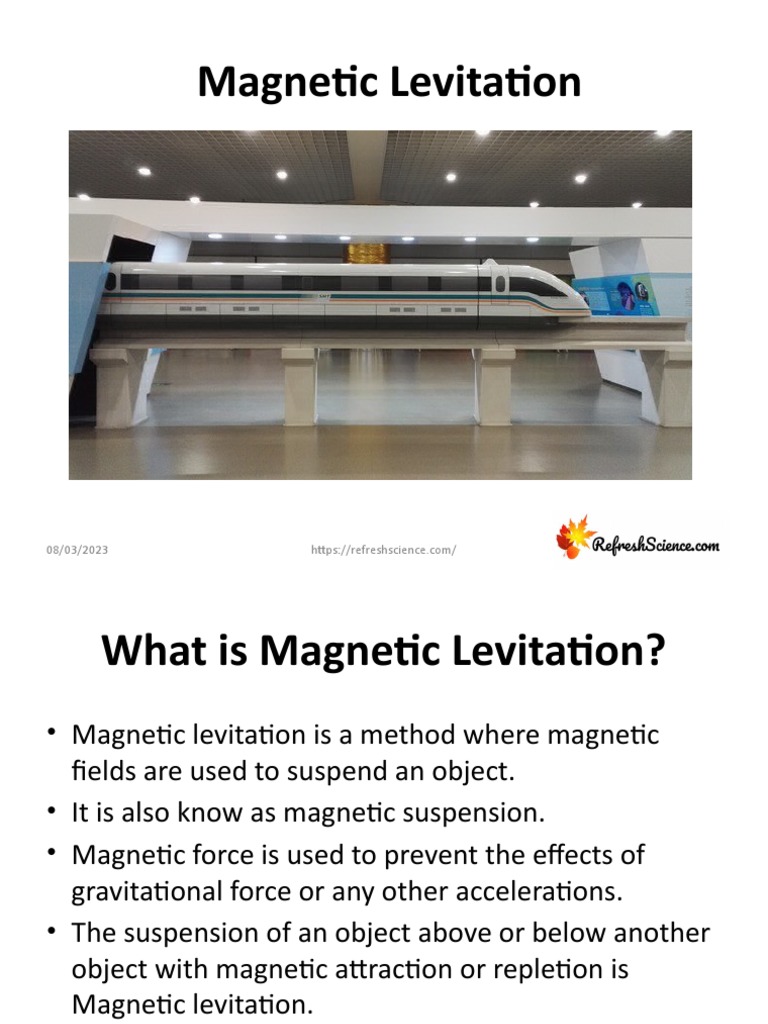 Magnetic Levitation

08/03/2023

https://refreshscience.com/

RefreshScience.com

What is Magnetic Levitation?

• Magnetic levitation is a method where magnetic fields are used to suspend an object.
• It is also know as magnetic suspension.
• Magnetic force is used to prevent the effects of gravitational force or any other accelerations.
• The suspension of an object above or below another object with magnetic attraction or repletion is Magnetic levitation.